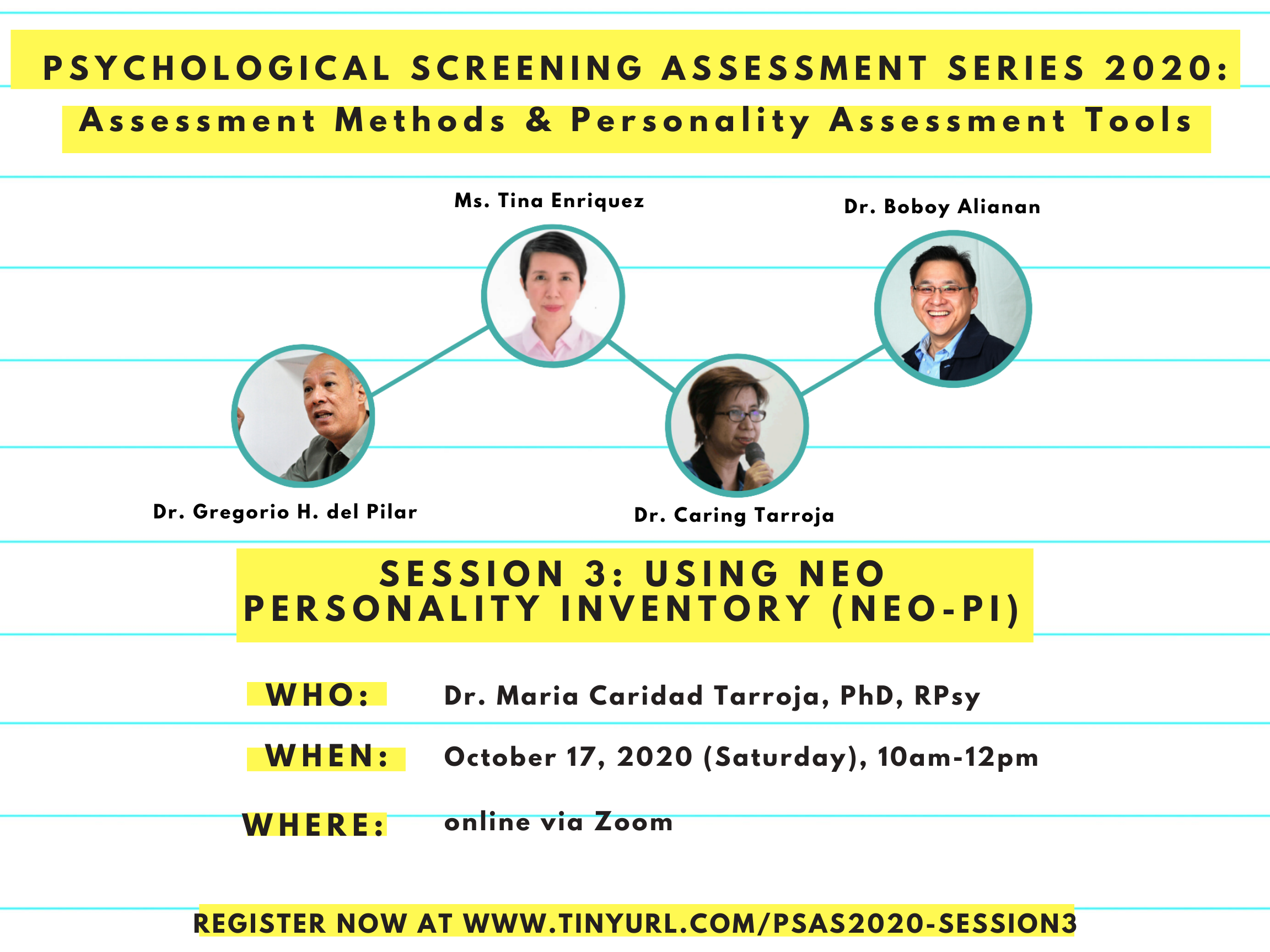 PSYCHOLOGICAL SCREENING ASSESSMENT SERIES 2020:
Assessment Methods & Personality Assessment Tools

Ms. Tina Enriquez

Dr. Boboy Alianan

Dr. Gregorio H. del Pilar

Dr. Caring Tarroja

SESSION 3: USING NEO PERSONALITY INVENTORY (NEO-PI)

WHO: Dr. Maria Caridad Tarroja, PhD, RPsy

WHEN: October 17, 2020 (Saturday), 10am-12pm

WHERE: online via Zoom

REGISTER NOW AT WWW.TINYURL.COM/PSAS2020-SESSION3